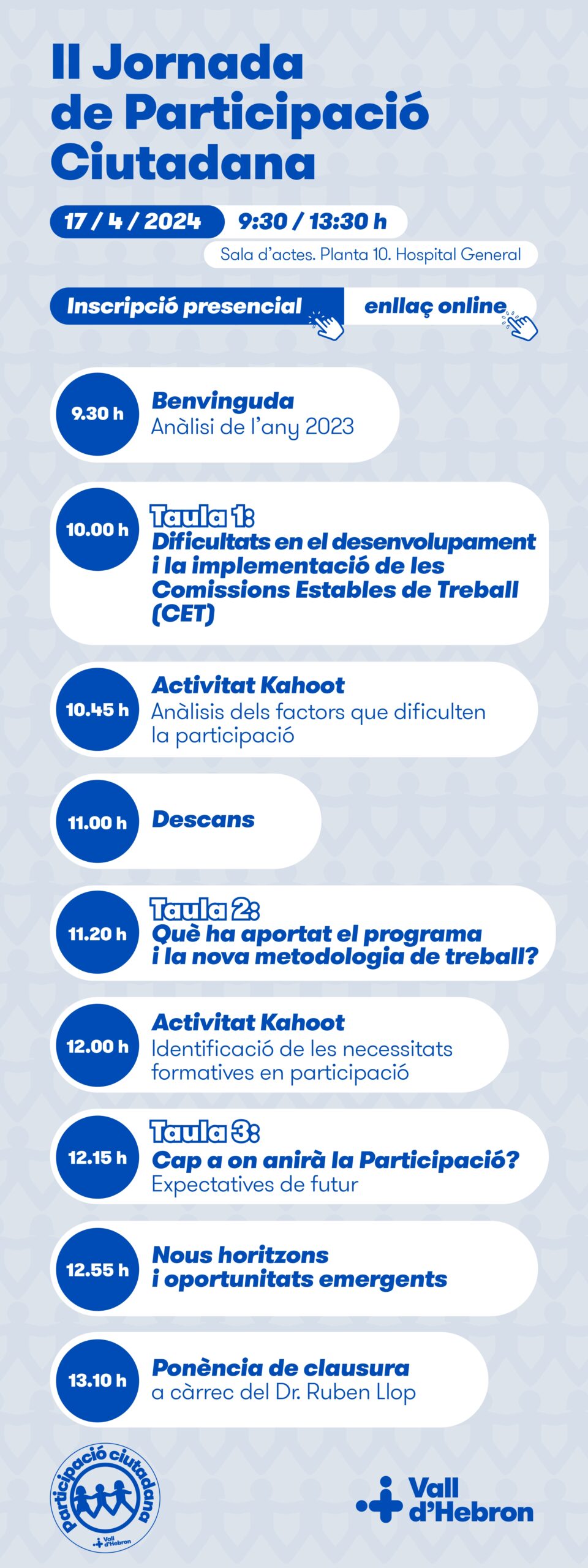 II Jornada de Participació Ciutadana

17 / 4 / 2024 9:30 / 13:30 h

Sala d'actes. Planta 10. Hospital General

Inscripció presencial enllaç online

9.30 h Benvinguda
Anàlisi de l'any 2023

10.00 h Taula 1:
Dificultats en el desenvolupament i la implementació de les Comissions Estables de Treball (CET)

10.45 h Activitat Kahoot
Anàlisis dels factors que dificulten la participació

11.00 h Descans

11.20 h Taula 2:
Què ha aportat el programa i la nova metodologia de treball?

12.00 h Activitat Kahoot
Identificació de les necessitats formatives en participació

12.15 h Taula 3:
Cap a on anirà la Participació?
Expectatives de futur

12.55 h Nous horitzons i oportunitats emergents

13.10 h Ponència de clausura
a càrrec del Dr. Ruben Llop

Participació ciutadana
Vall d'Hebron

Vall d'Hebron